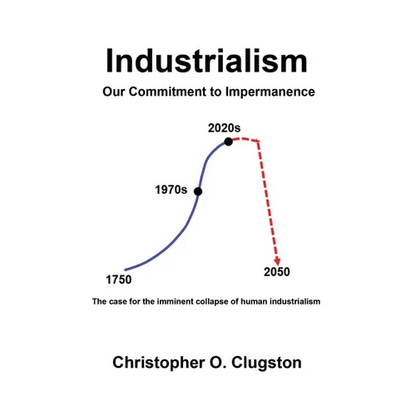 Industrialism

Our Commitment to Impermanence

2020s

1970s

1750

2050

The case for the imminent collapse of human industrialism

Christopher O. Clugston